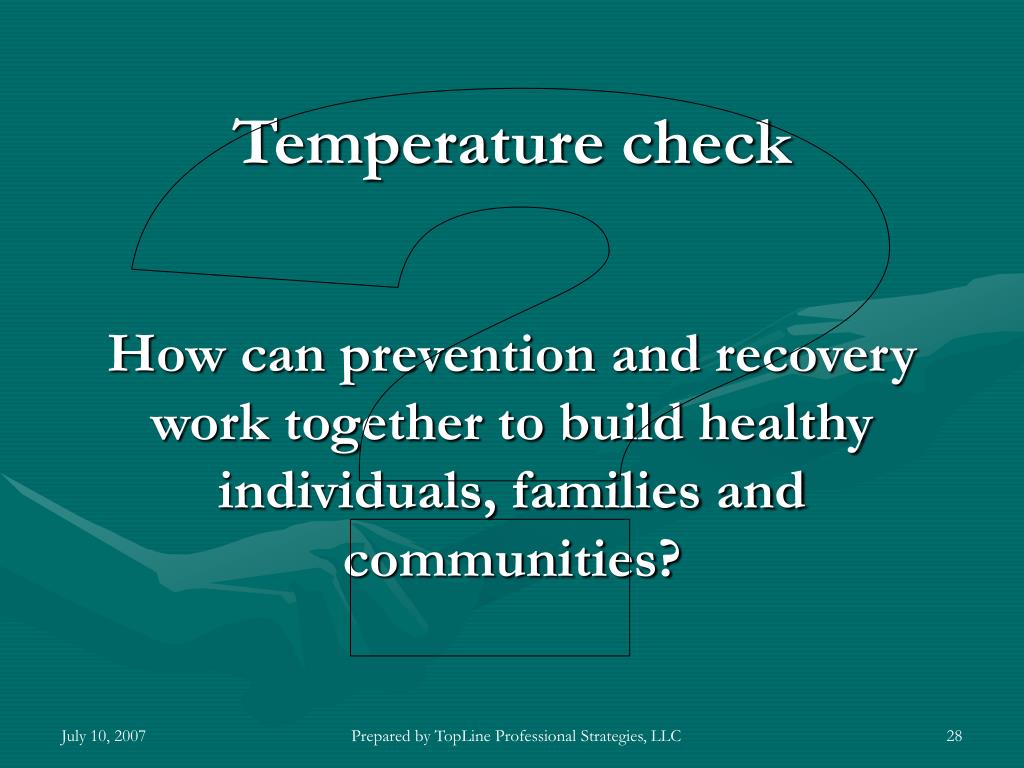 Temperature check

How can prevention and recovery work together to build healthy individuals, families and communities?

July 10, 2007

Prepared by TopLine Professional Strategies, LLC

28